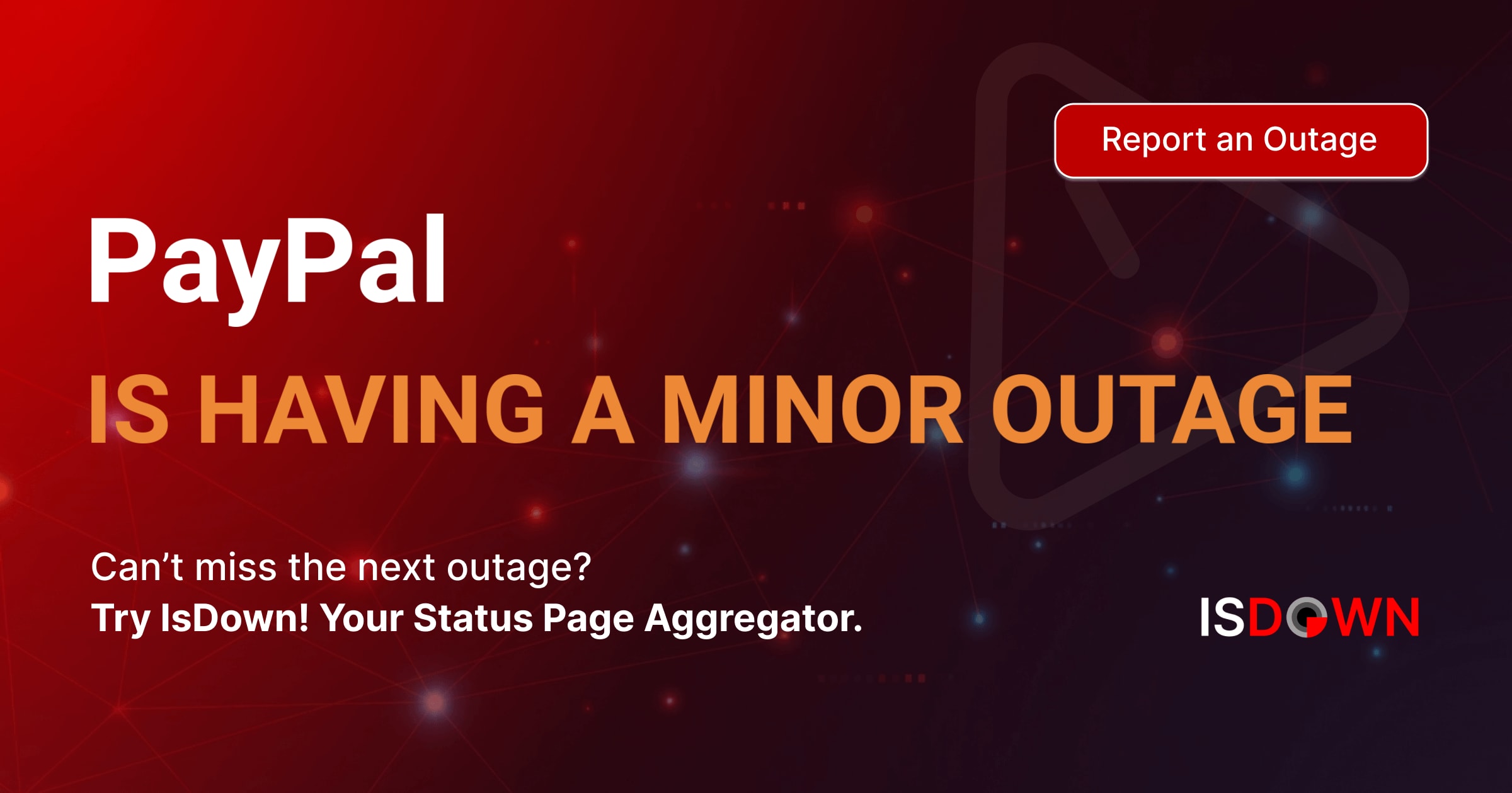 Report an Outage

PayPal

IS HAVING A MINOR OUTAGE

Can't miss the next outage?
Try IsDown! Your Status Page Aggregator.

ISDOWN